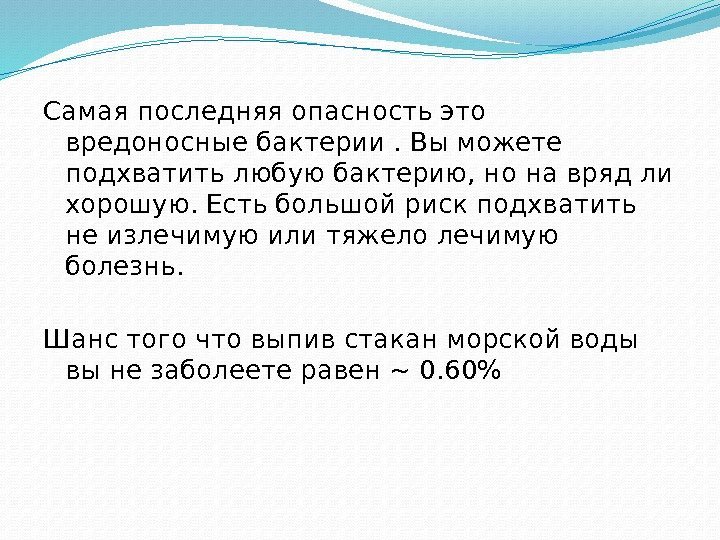 Самая последняя опасность это вредоносные бактерии . Вы можете подхватить любую бактерию, но на вряд ли хорошую. Есть большой риск подхватить не излечимую или тяжело лечимую болезнь.

Шанс того что выпив стакан морской воды вы не заболеете равен ~ 0.60%